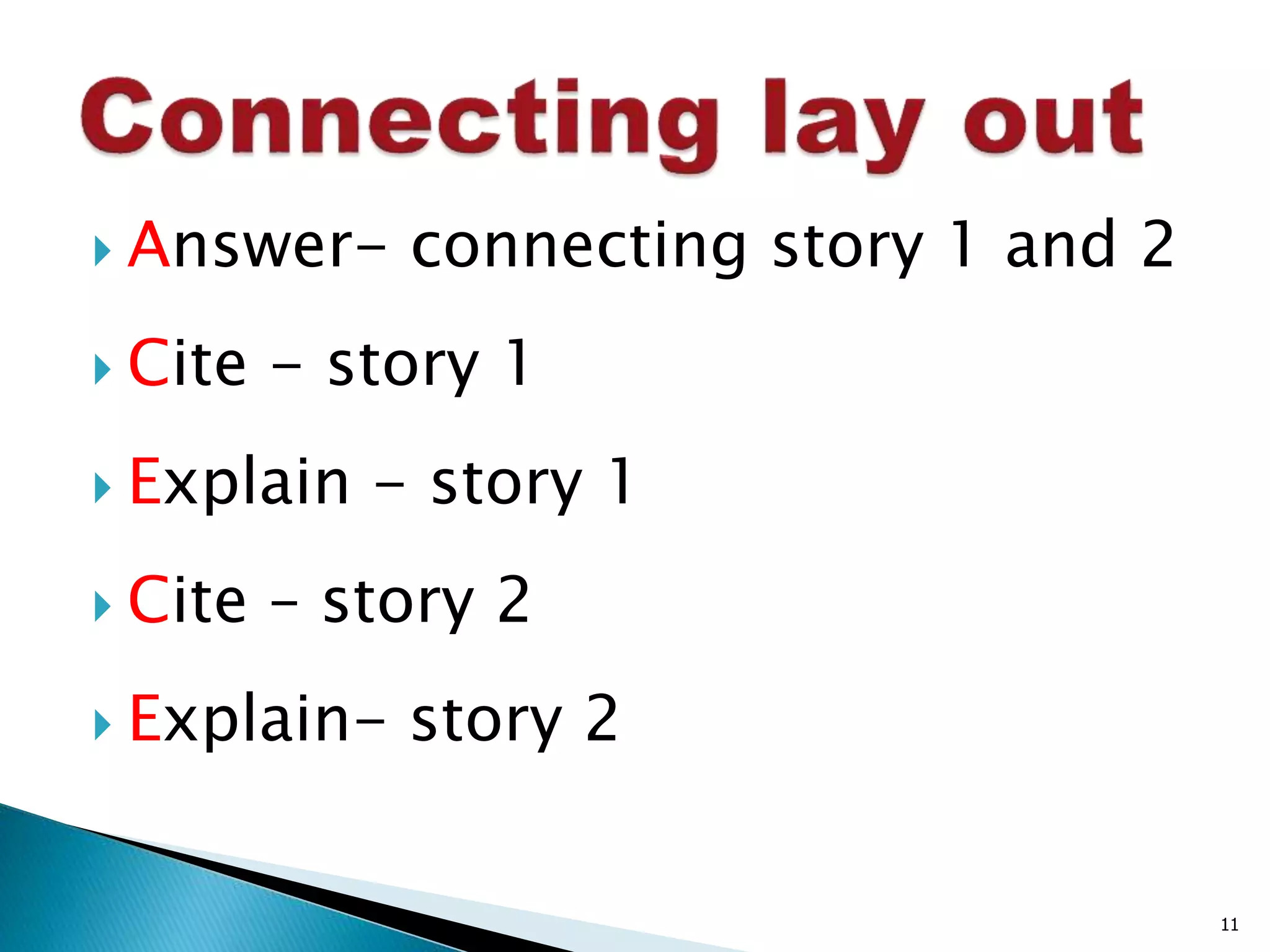 Connecting lay out

Answer– connecting story 1 and 2

Cite – story 1

Explain – story 1

Cite – story 2

Explain– story 2

11